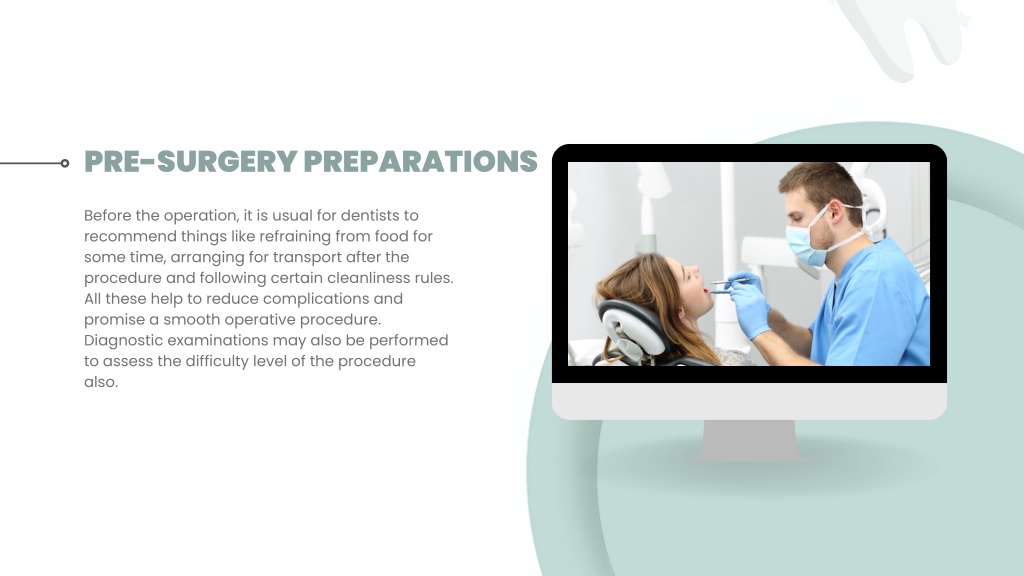 PRE-SURGERY PREPARATIONS

Before the operation, it is usual for dentists to recommend things like refraining from food for some time, arranging for transport after the procedure and following certain cleanliness rules. All these help to reduce complications and promise a smooth operative procedure. Diagnostic examinations may also be performed to assess the difficulty level of the procedure also.